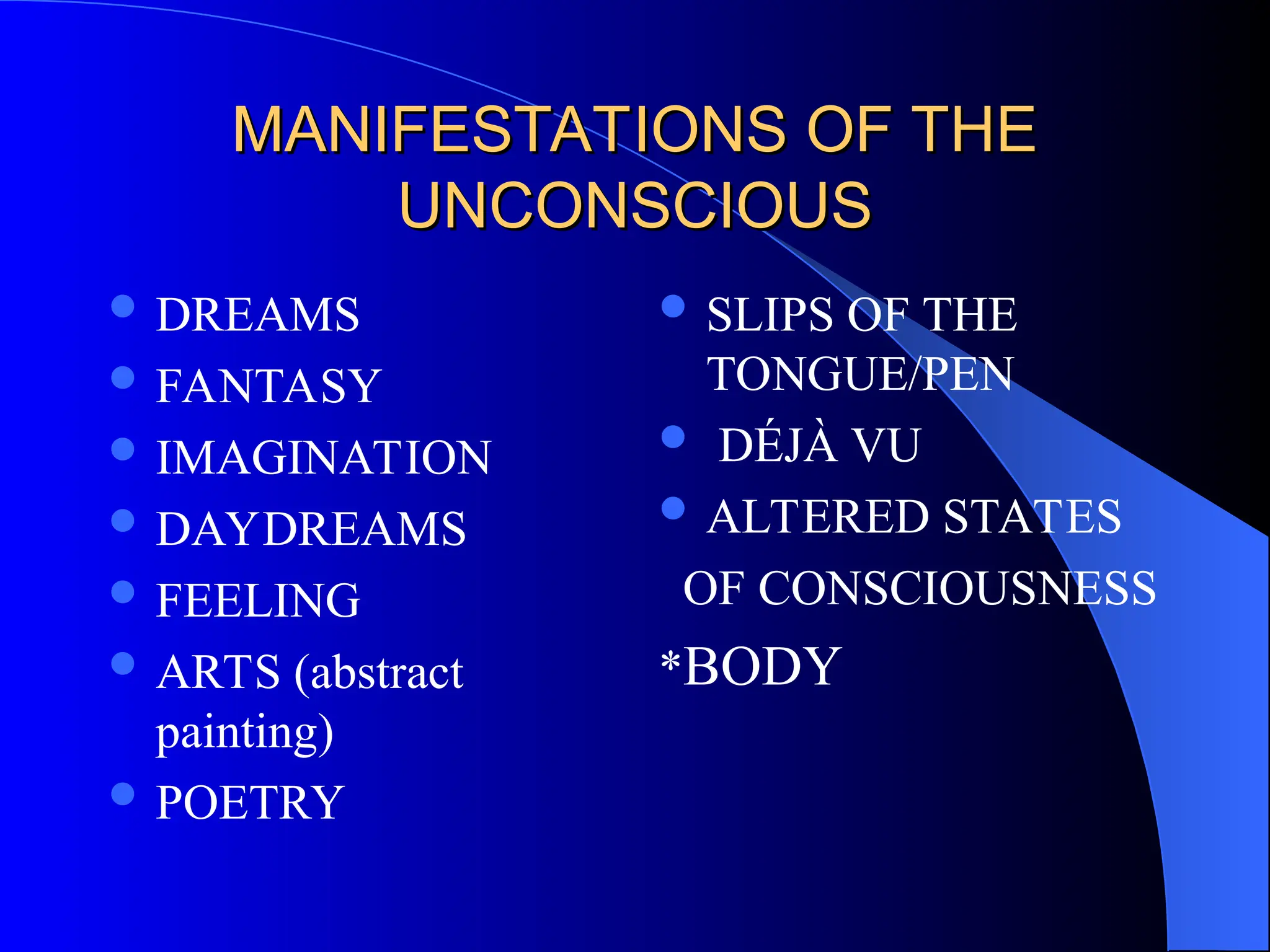 MANIFESTATIONS OF THE UNCONSCIOUS

- DREAMS
- FANTASY
- IMAGINATION
- DAYDREAMS
- FEELING
- ARTS (abstract painting)
- POETRY

- SLIPS OF THE TONGUE/PEN
- DÉJÀ VU
- ALTERED STATES OF CONSCIOUSNESS

*BODY